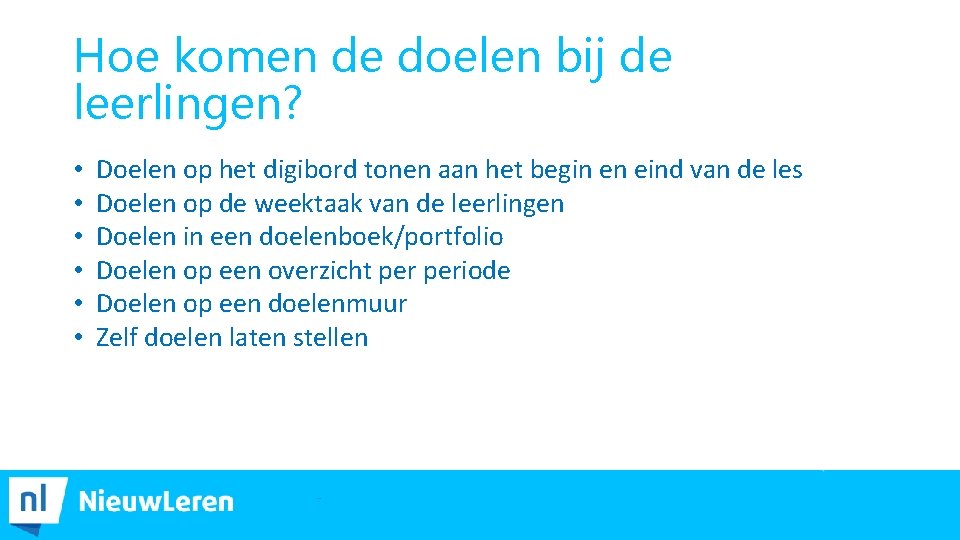 Hoe komen de doelen bij de leerlingen?

• Doelen op het digibord tonen aan het begin en eind van de les
• Doelen op de weektaak van de leerlingen
• Doelen in een doelenboek/portfolio
• Doelen op een overzicht per periode
• Doelen op een doelenmuur
• Zelf doelen laten stellen

nl NieuwLeren